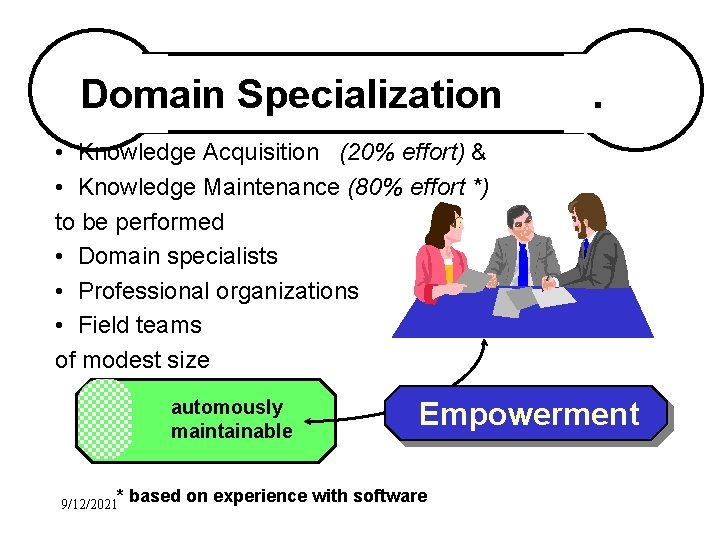 Domain Specialization .

• Knowledge Acquisition (20% effort) &
• Knowledge Maintenance (80% effort *)
to be performed
• Domain specialists
• Professional organizations
• Field teams
of modest size

automously maintainable

Empowerment

9/12/2021 * based on experience with software